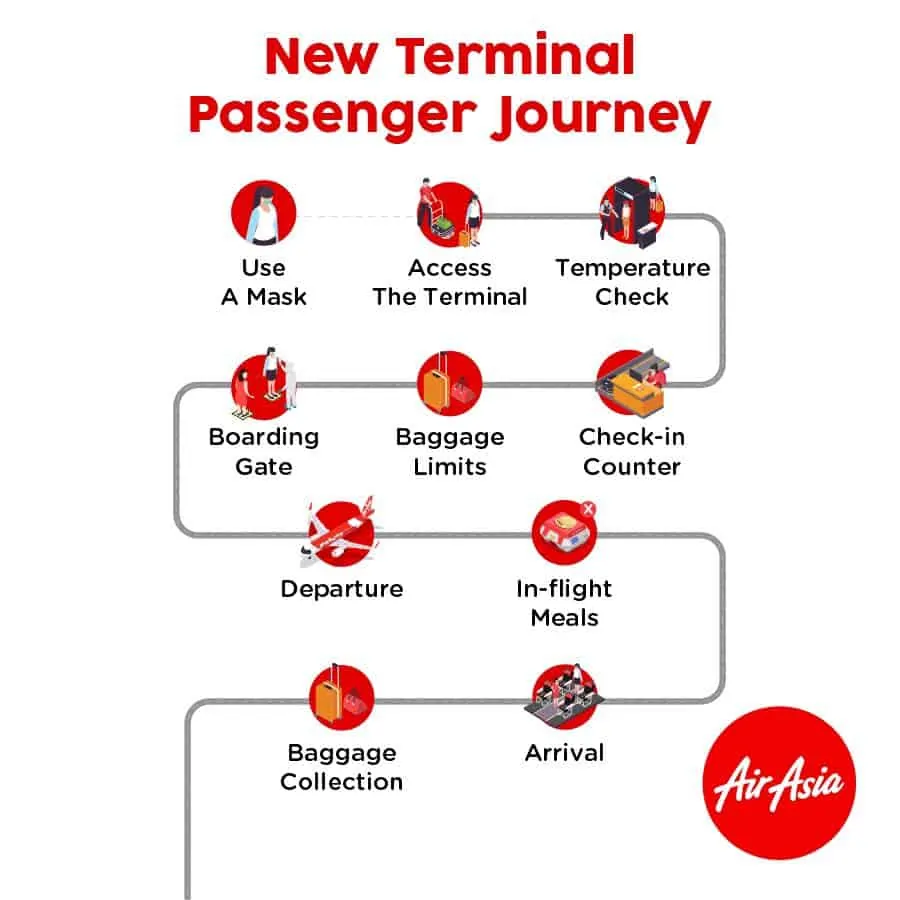 New Terminal Passenger Journey

Use A Mask

Access The Terminal

Temperature Check

Check-in Counter

Baggage Limits

Boarding Gate

Departure

In-flight Meals

Arrival

Baggage Collection

AirAsia